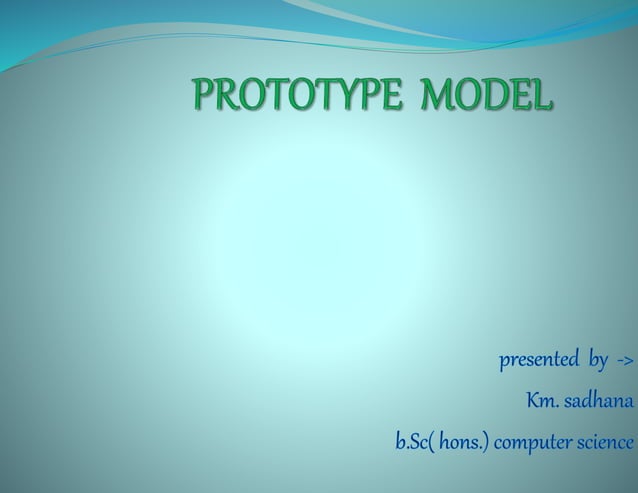 PROTOTYPE MODEL

presented by ->
Km. sadhana
b.Sc( hons.) computer science